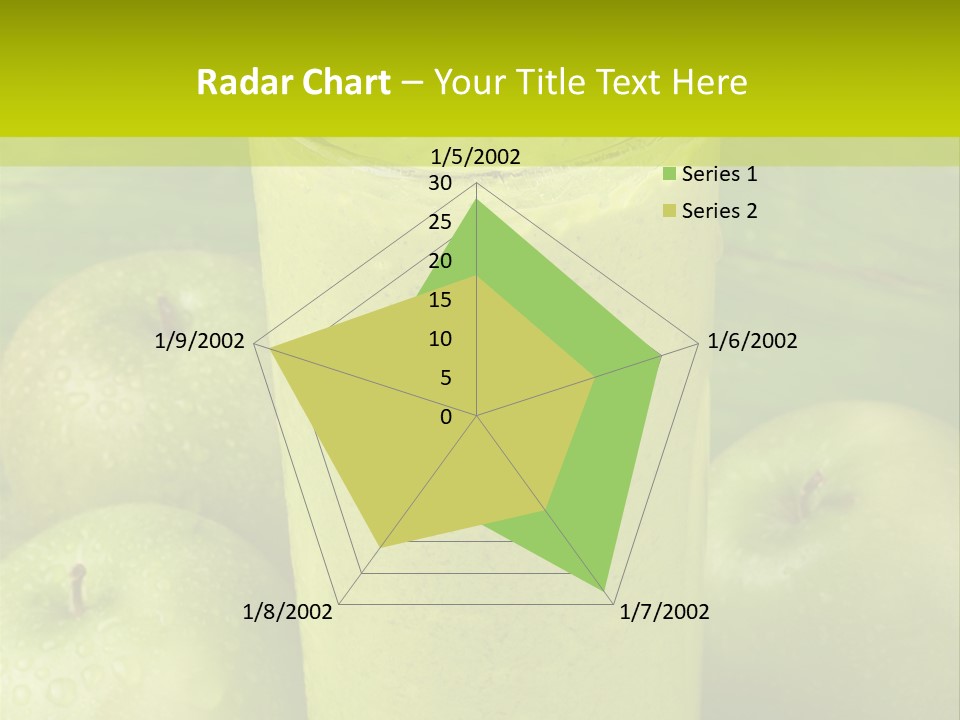 Radar Chart – Your Title Text Here

1/5/2002
30
25
20
15
10
5
0
1/6/2002
1/7/2002
1/8/2002
1/9/2002

Series 1
Series 2